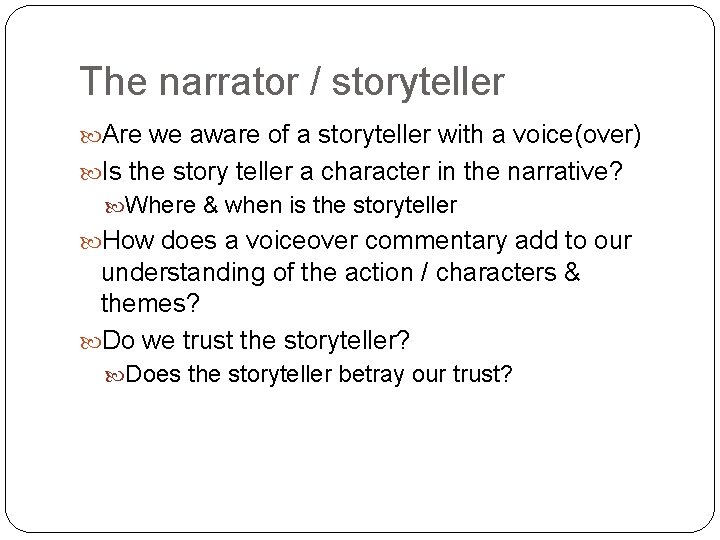 The narrator / storyteller

Are we aware of a storyteller with a voice(over)

Is the story teller a character in the narrative?

Where & when is the storyteller

How does a voiceover commentary add to our understanding of the action / characters & themes?

Do we trust the storyteller?

Does the storyteller betray our trust?